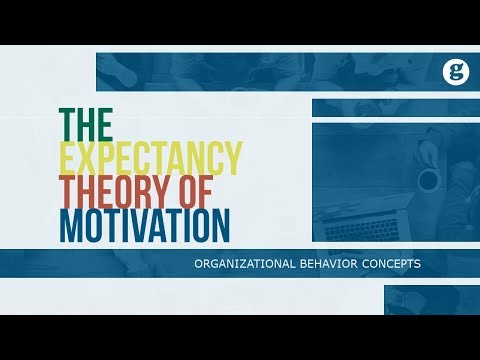 g

THE
EXPECTANCY
THEORY OF
MOTIVATION

ORGANIZATIONAL BEHAVIOR CONCEPTS